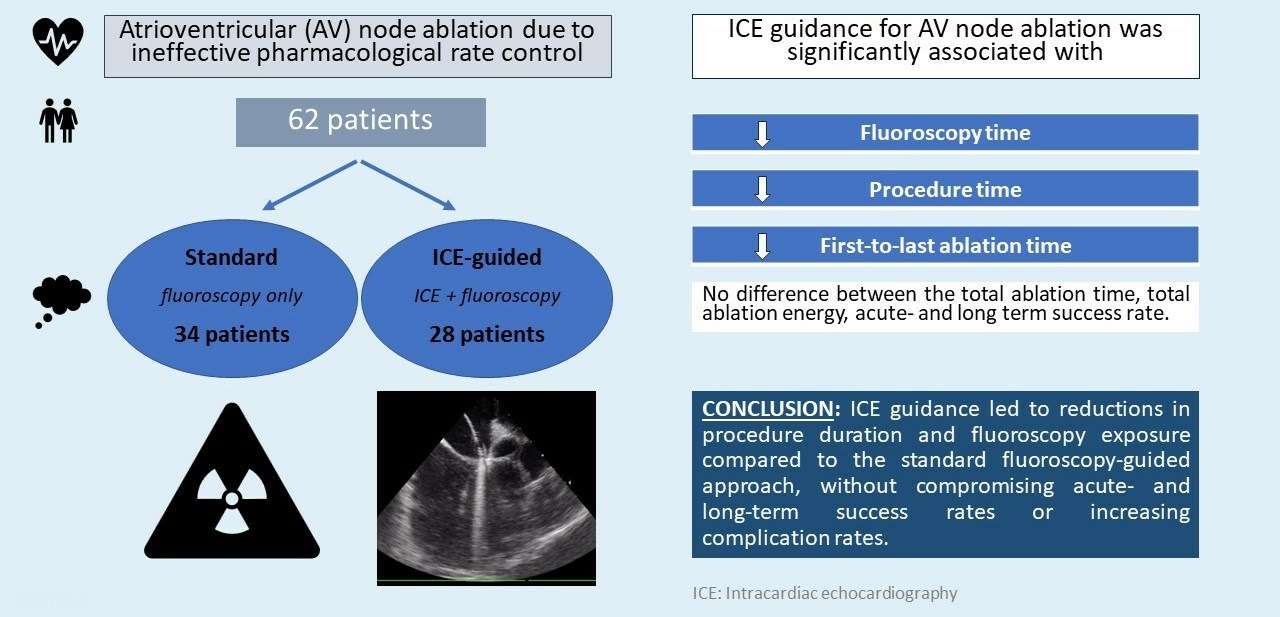 Atrioventricular (AV) node ablation due to ineffective pharmacological rate control

62 patients

Standard
fluoroscopy only
34 patients

ICE-guided
ICE + fluoroscopy
28 patients

ICE guidance for AV node ablation was significantly associated with

Fluoroscopy time

Procedure time

First-to-last ablation time

No difference between the total ablation time, total ablation energy, acute- and long term success rate.

CONCLUSION: ICE guidance led to reductions in procedure duration and fluoroscopy exposure compared to the standard fluoroscopy-guided approach, without compromising acute- and long-term success rates or increasing complication rates.

ICE: Intracardiac echocardiography